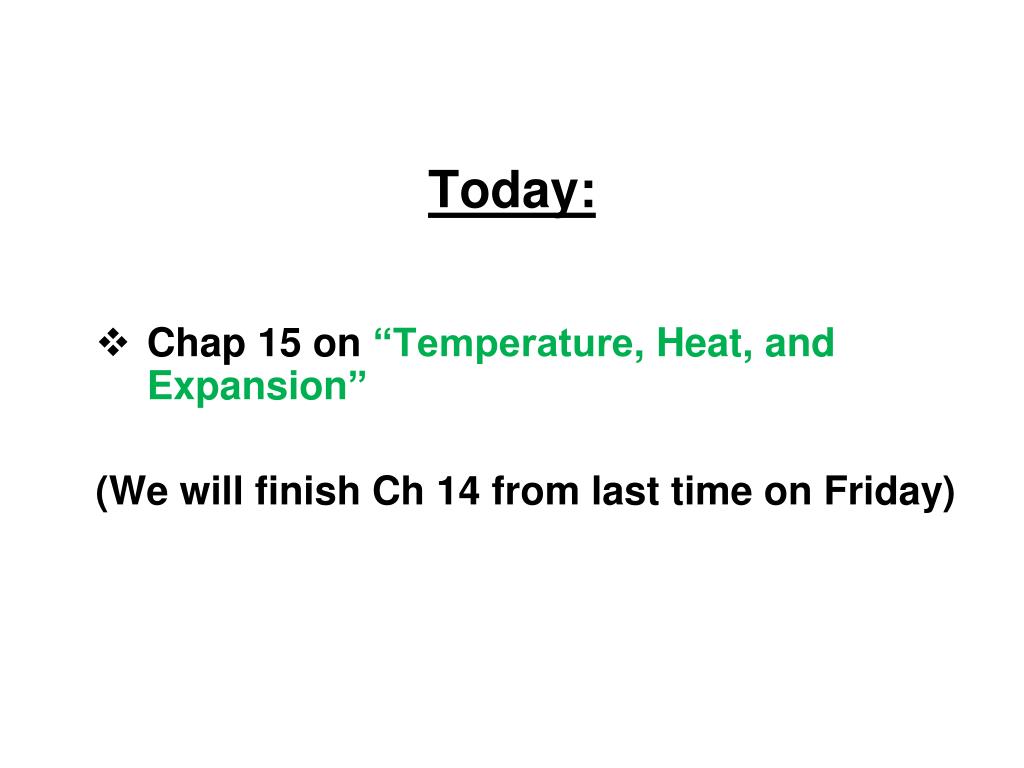 Today:

❖ Chap 15 on “Temperature, Heat, and Expansion”

(We will finish Ch 14 from last time on Friday)